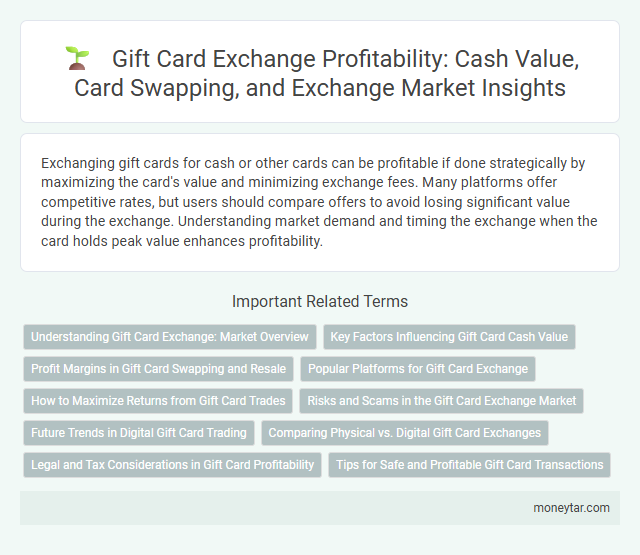 Gift Card Exchange Profitability: Cash Value, Card Swapping, and Exchange Market Insights

Exchanging gift cards for cash or other cards can be profitable if done strategically by maximizing the card's value and minimizing exchange fees. Many platforms offer competitive rates, but users should compare offers to avoid losing significant value during the exchange. Understanding market demand and timing the exchange when the card holds peak value enhances profitability.

Important Related Terms

Understanding Gift Card Exchange: Market Overview

Key Factors Influencing Gift Card Cash Value

Profit Margins in Gift Card Swapping and Resale

Popular Platforms for Gift Card Exchange

How to Maximize Returns from Gift Card Trades

Risks and Scams in the Gift Card Exchange Market

Future Trends in Digital Gift Card Trading

Comparing Physical vs. Digital Gift Card Exchanges

Legal and Tax Considerations in Gift Card Profitability

Tips for Safe and Profitable Gift Card Transactions

moneytar.com